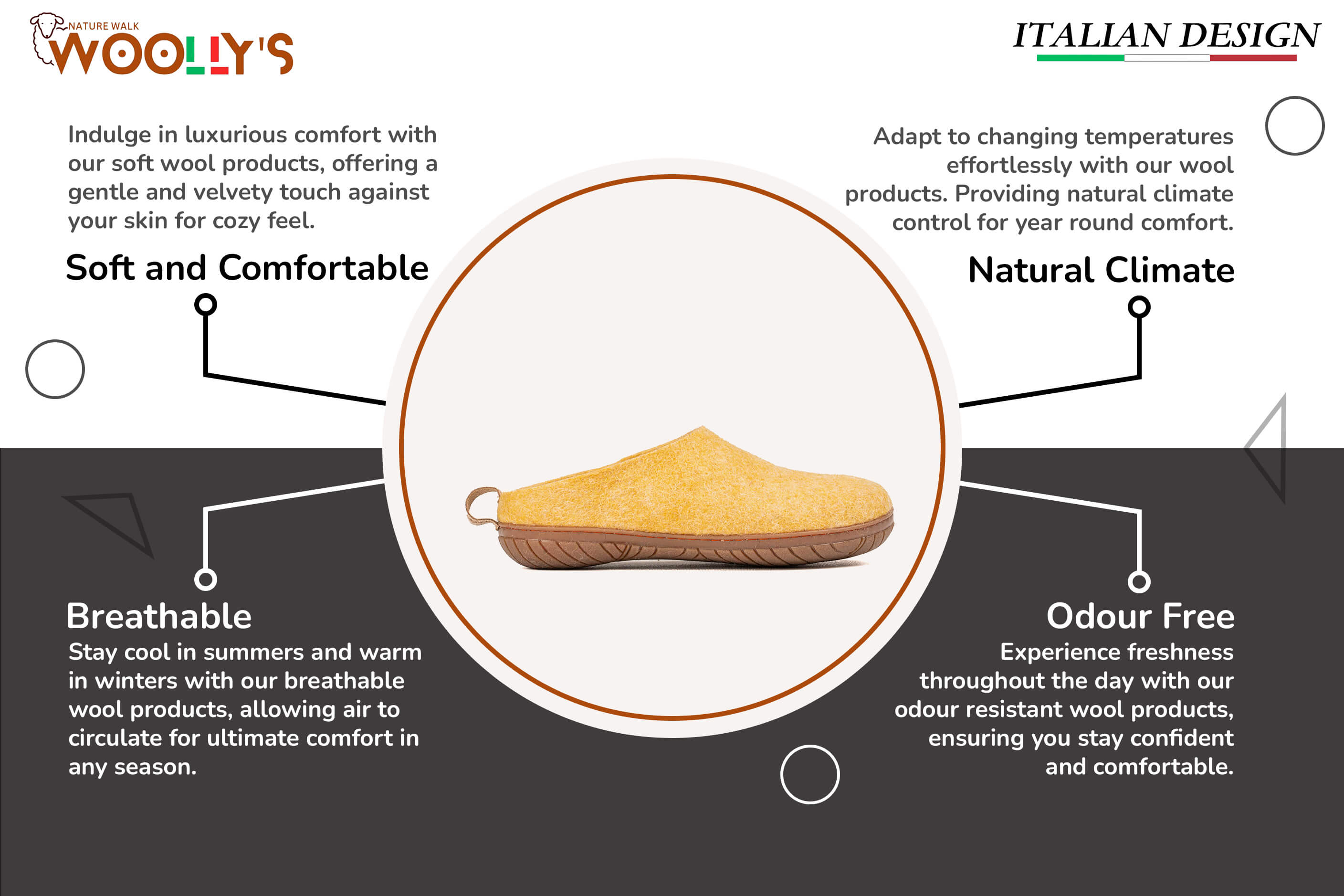 NATURE WALK
WOOLLY'S

ITALIAN DESIGN

Indulge in luxurious comfort with our soft wool products, offering a gentle and velvety touch against your skin for cozy feel.

Soft and Comfortable

Adapt to changing temperatures effortlessly with our wool products. Providing natural climate control for year round comfort.

Natural Climate

Breathable

Stay cool in summers and warm in winters with our breathable wool products, allowing air to circulate for ultimate comfort in any season.

Odour Free

Experience freshness throughout the day with our odour resistant wool products, ensuring you stay confident and comfortable.